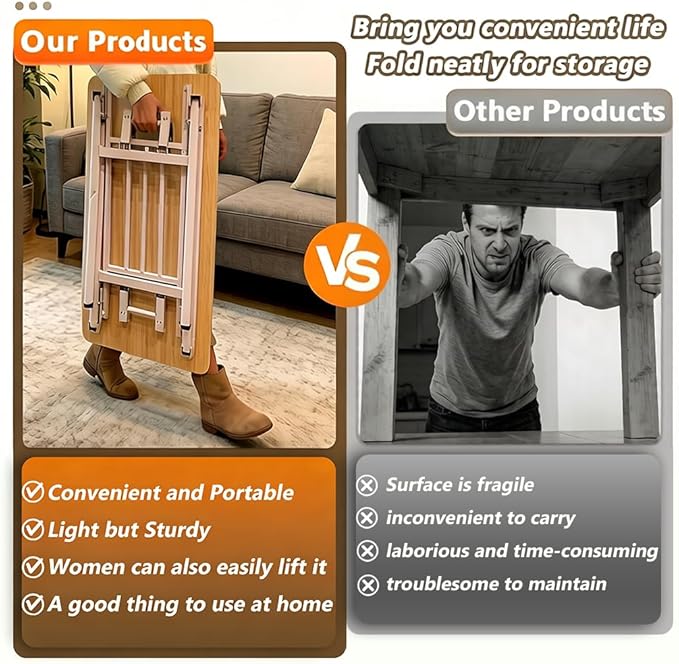 Our Products

Bring you convenient life
Fold neatly for storage

Other Products

VS

Convenient and Portable
Light but Sturdy
Women can also easily lift it
A good thing to use at home

Surface is fragile
inconvenient to carry
laborious and time-consuming
troublesome to maintain